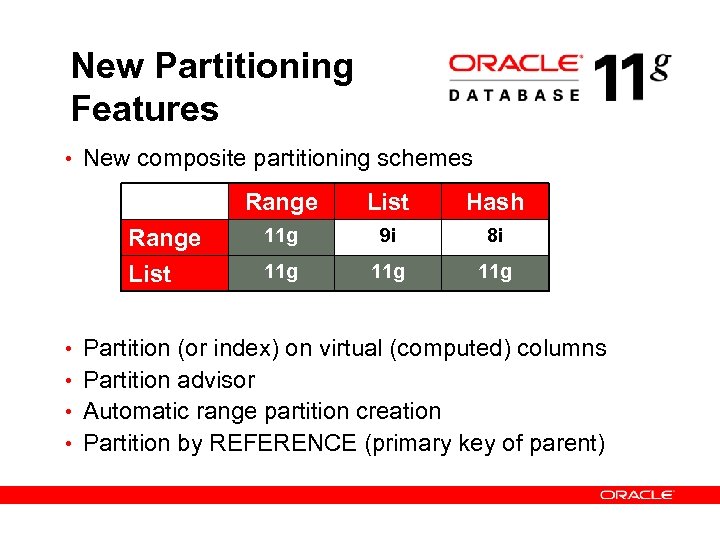 New Partitioning Features

ORACLE
DATABASE 11g

• New composite partitioning schemes

| | Range | List | Hash |
|---|---|---|---|
| Range | 11g | 9i | 8i |
| List | 11g | 11g | 11g |

• Partition (or index) on virtual (computed) columns
• Partition advisor
• Automatic range partition creation
• Partition by REFERENCE (primary key of parent)

ORACLE